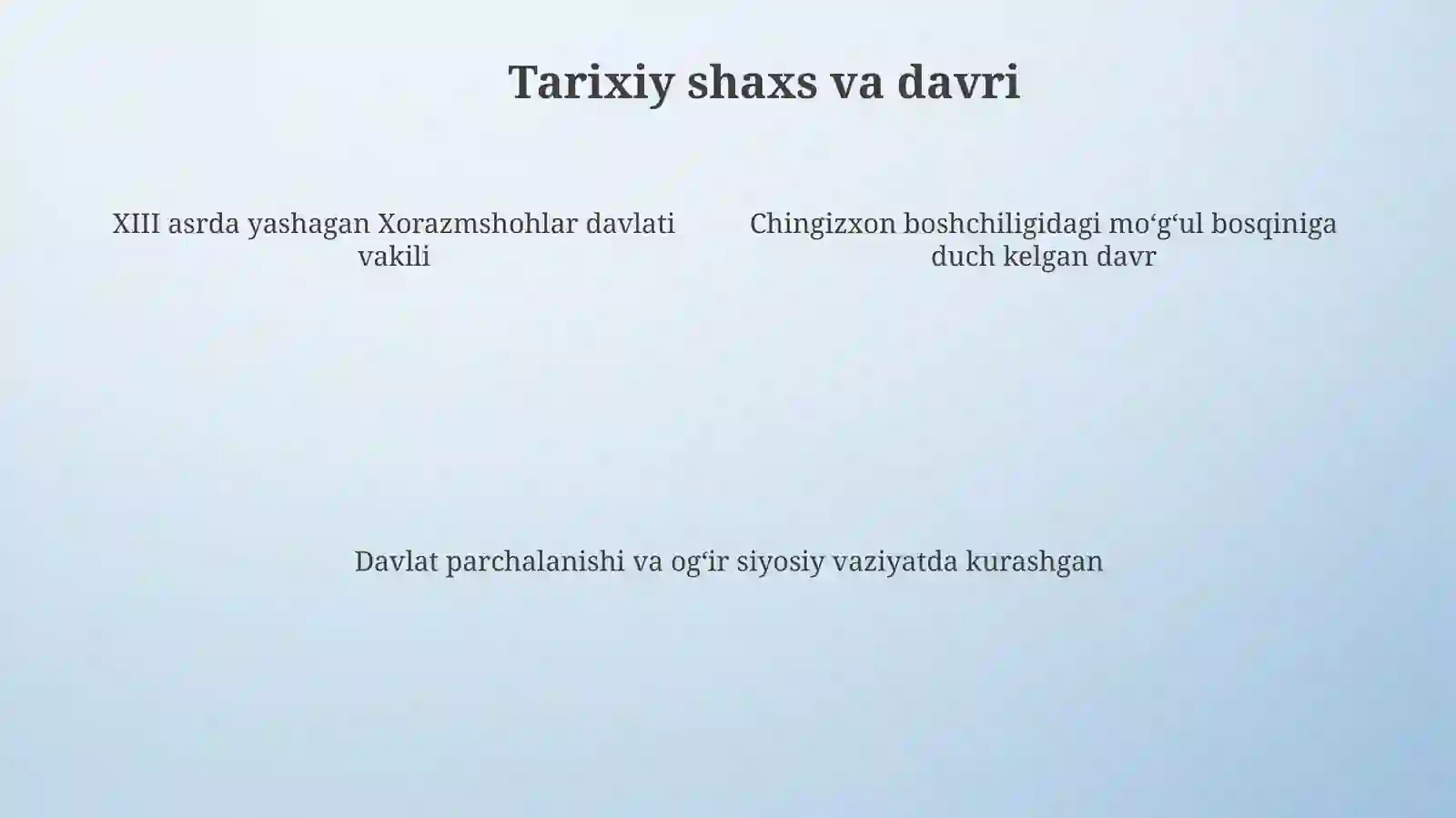 Tarixiy shaxs va davri

XIII asrda yashagan Xorazmshohlar davlati vakili

Chingizxon boshchiligidagi mo‘g‘ul bosqiniga duch kelgan davr

Davlat parchalanishi va og‘ir siyosiy vaziyatda kurashgan